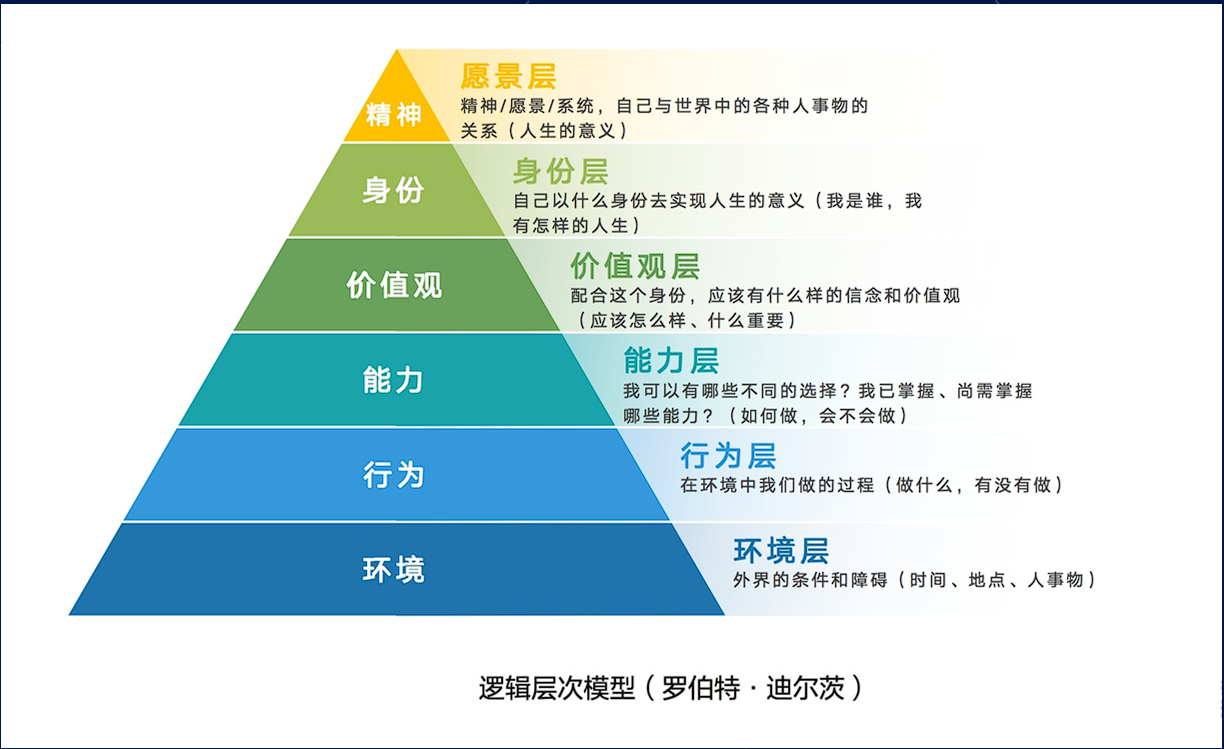 精神

愿景层
精神/愿景/系统，自己与世界中的各种人事物的关系（人生的意义）

身份

身份层
自己以什么身份去实现人生的意义（我是谁，我有怎样的人生）

价值观

价值观层
配合这个身份，应该有什么样的信念和价值观（应该怎么样、什么重要）

能力

能力层
我可以有哪些不同的选择？我已掌握、尚需掌握哪些能力？（如何做，会不会做）

行为

行为层
在环境中我们做的过程（做什么，有没有做）

环境

环境层
外界的条件和障碍（时间、地点、人事物）

逻辑层次模型（罗伯特·迪尔茨）